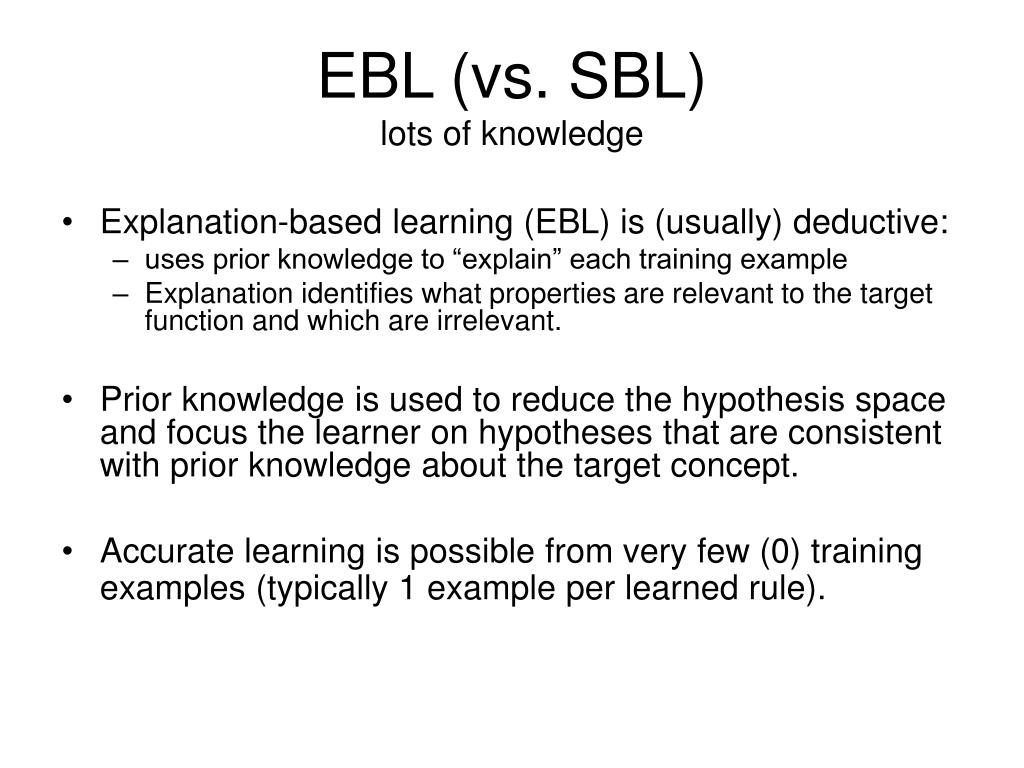 EBL (vs. SBL)
lots of knowledge

• Explanation-based learning (EBL) is (usually) deductive:
– uses prior knowledge to “explain” each training example
– Explanation identifies what properties are relevant to the target function and which are irrelevant.

• Prior knowledge is used to reduce the hypothesis space and focus the learner on hypotheses that are consistent with prior knowledge about the target concept.

• Accurate learning is possible from very few (0) training examples (typically 1 example per learned rule).